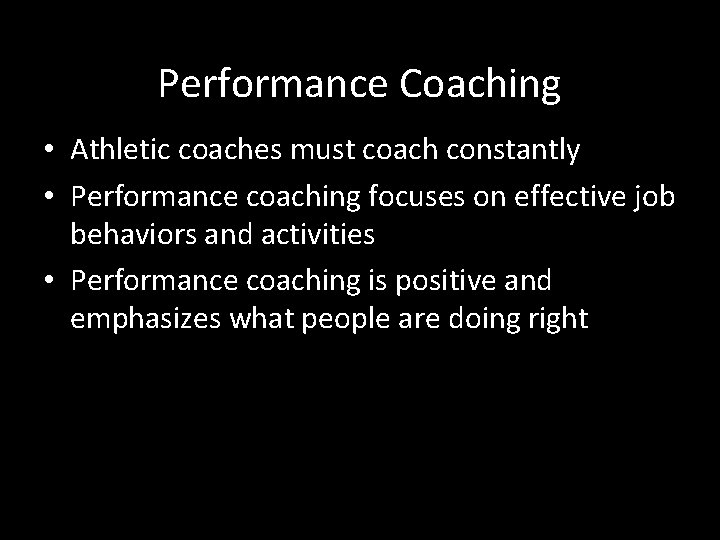 Performance Coaching

• Athletic coaches must coach constantly
• Performance coaching focuses on effective job behaviors and activities
• Performance coaching is positive and emphasizes what people are doing right